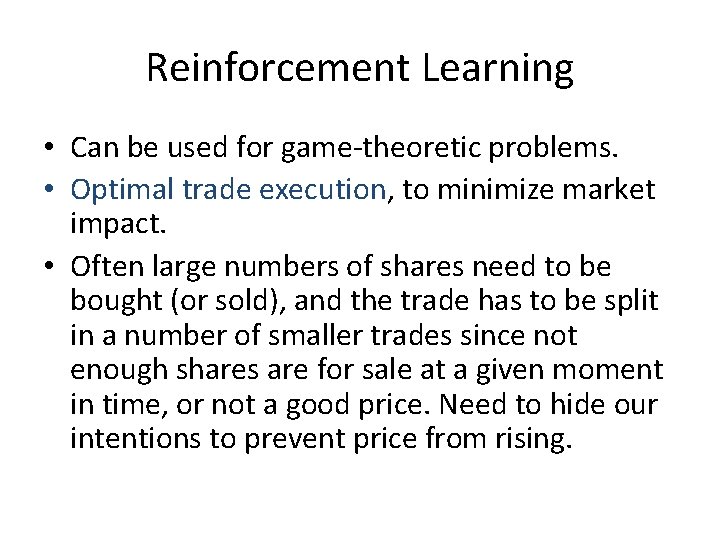 Reinforcement Learning

• Can be used for game-theoretic problems.
• Optimal trade execution, to minimize market impact.
• Often large numbers of shares need to be bought (or sold), and the trade has to be split in a number of smaller trades since not enough shares are for sale at a given moment in time, or not a good price. Need to hide our intentions to prevent price from rising.